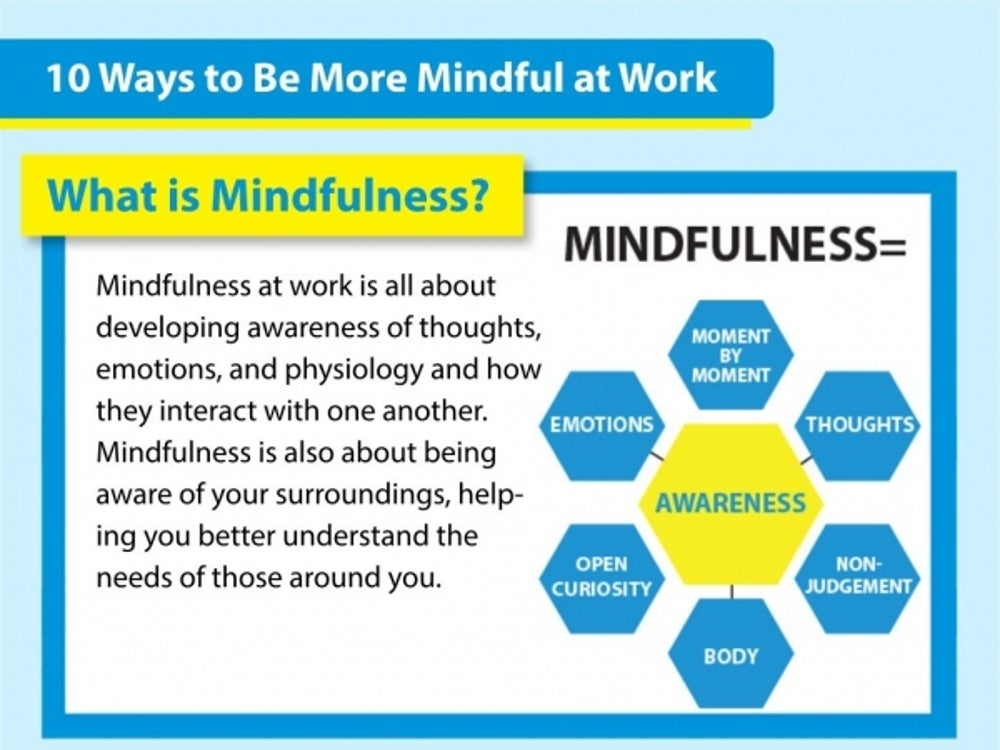 10 Ways to Be More Mindful at Work

What is Mindfulness?

Mindfulness at work is all about developing awareness of thoughts, emotions, and physiology and how they interact with one another. Mindfulness is also about being aware of your surroundings, helping you better understand the needs of those around you.

MINDFULNESS=

MOMENT BY MOMENT

EMOTIONS

THOUGHTS

AWARENESS

OPEN CURIOSITY

NON-JUDGEMENT

BODY